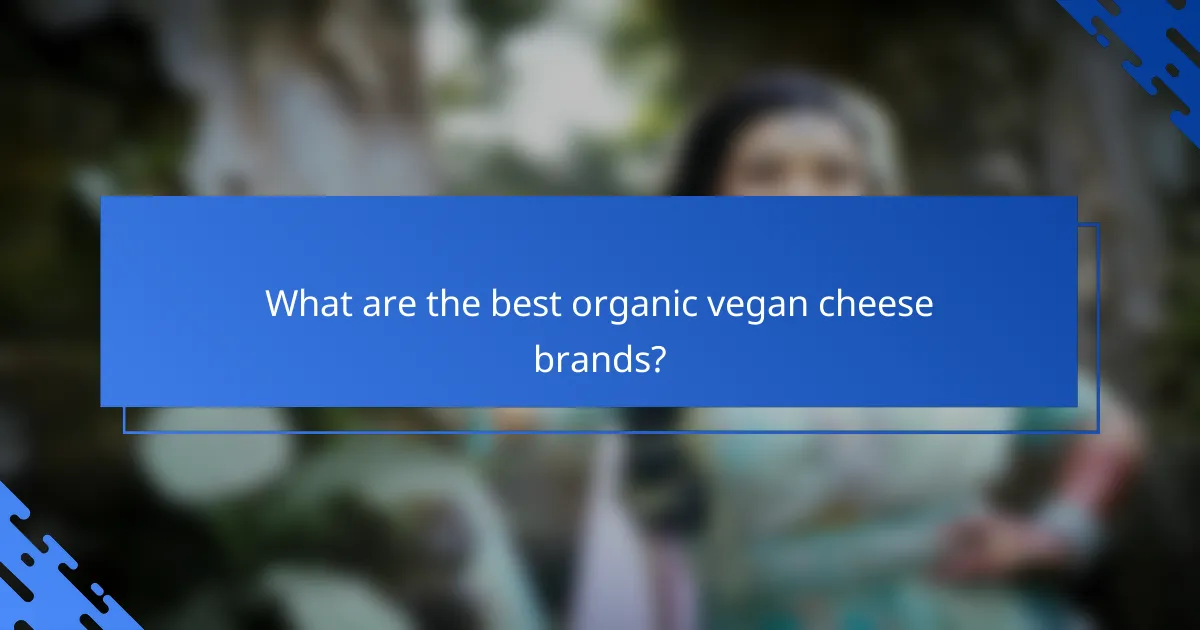 What are the best organic vegan cheese brands?